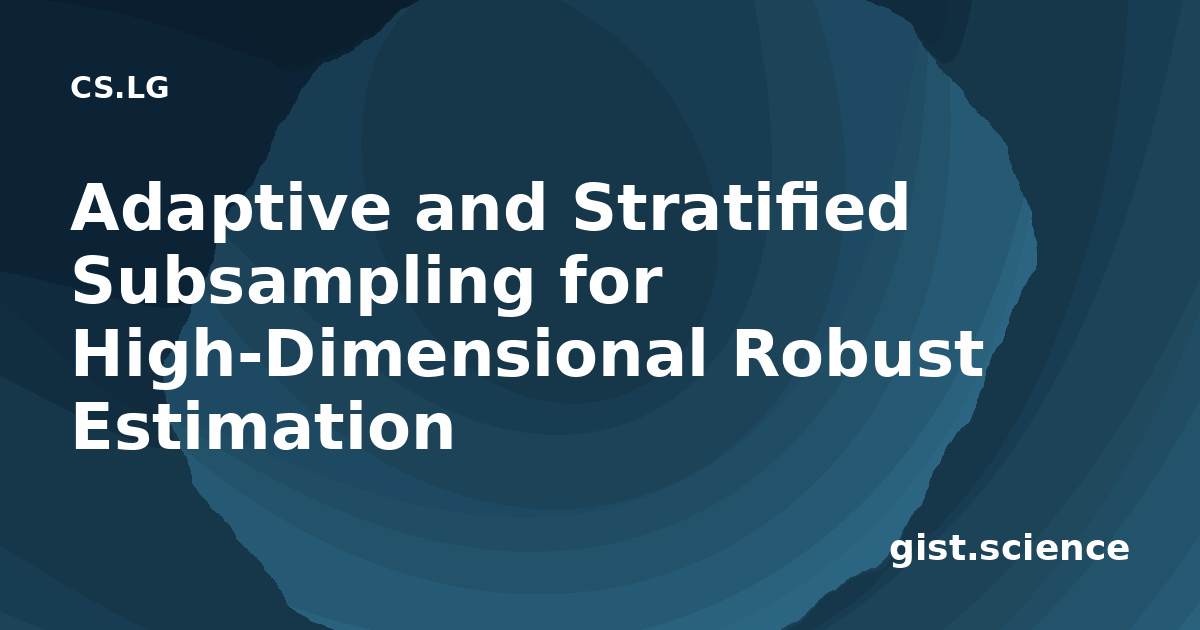 CS.LG

Adaptive and Stratified Subsampling for High-Dimensional Robust Estimation

gist.science